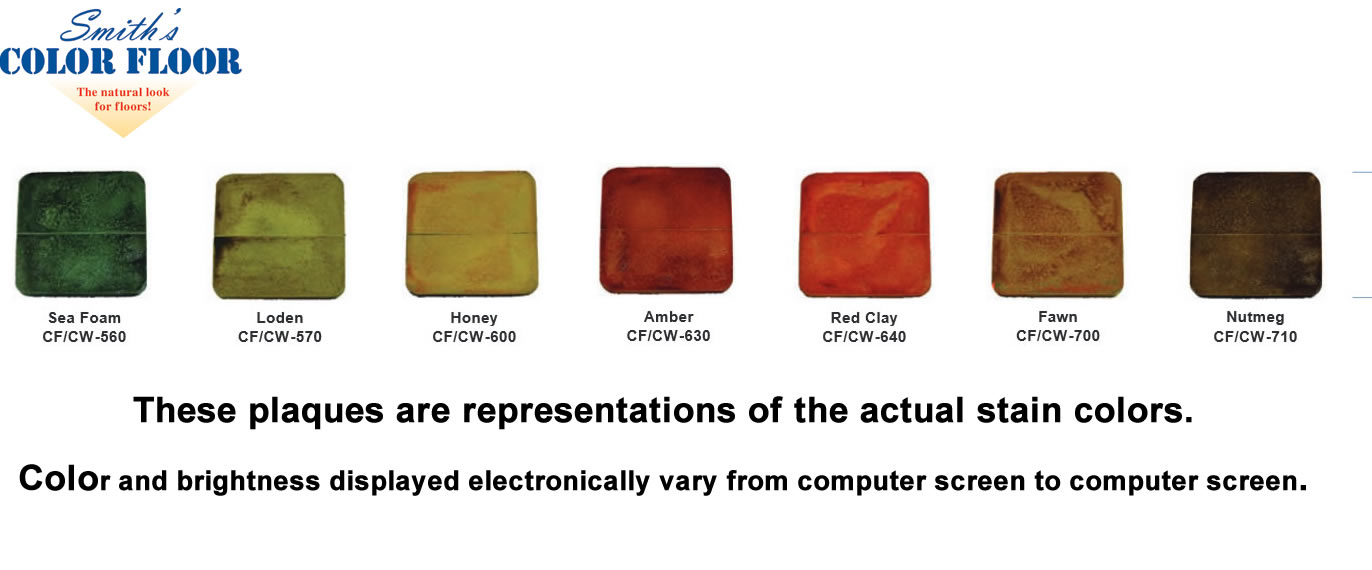 Smith's
COLOR FLOOR
The natural look for floors!

Sea Foam
CF/CW-560

Loden
CF/CW-570

Honey
CF/CW-600

Amber
CF/CW-630

Red Clay
CF/CW-640

Fawn
CF/CW-700

Nutmeg
CF/CW-710

These plaques are representations of the actual stain colors.

Color and brightness displayed electronically vary from computer screen to computer screen.